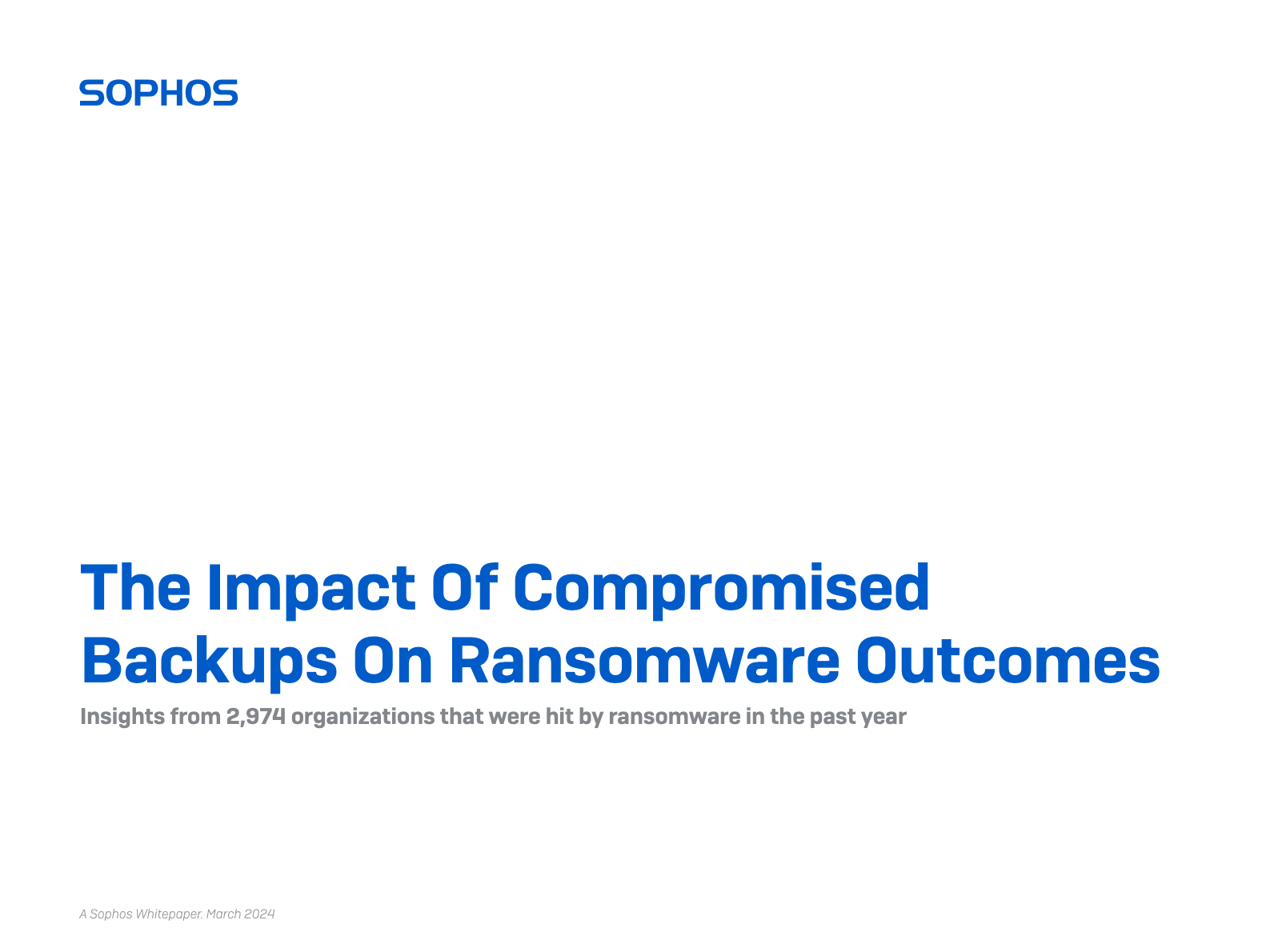 SOPHOS

The Impact Of Compromised Backups On Ransomware Outcomes

Insights from 2,974 organizations that were hit by ransomware in the past year

A Sophos Whitepaper. March 2024